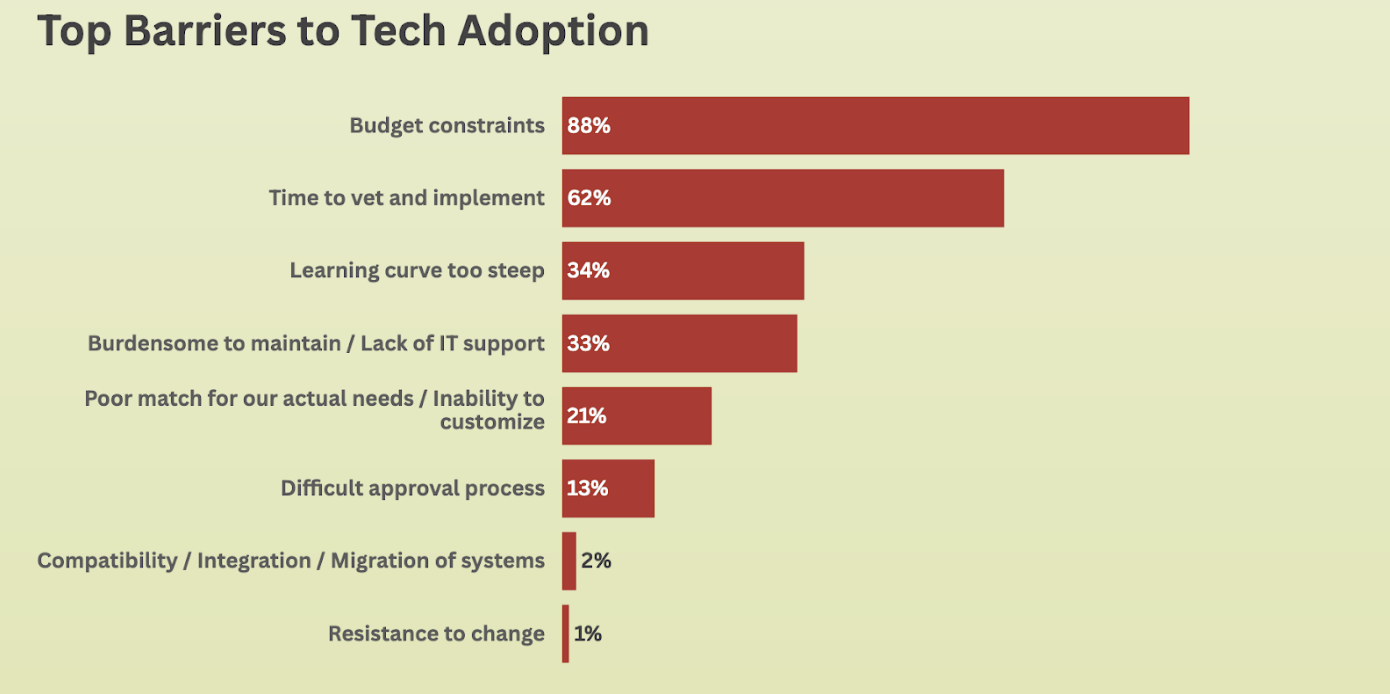 Top Barriers to Tech Adoption

Budget constraints 88%

Time to vet and implement 62%

Learning curve too steep 34%

Burdensome to maintain / Lack of IT support 33%

Poor match for our actual needs / Inability to customize 21%

Difficult approval process 13%

Compatibility / Integration / Migration of systems 2%

Resistance to change 1%